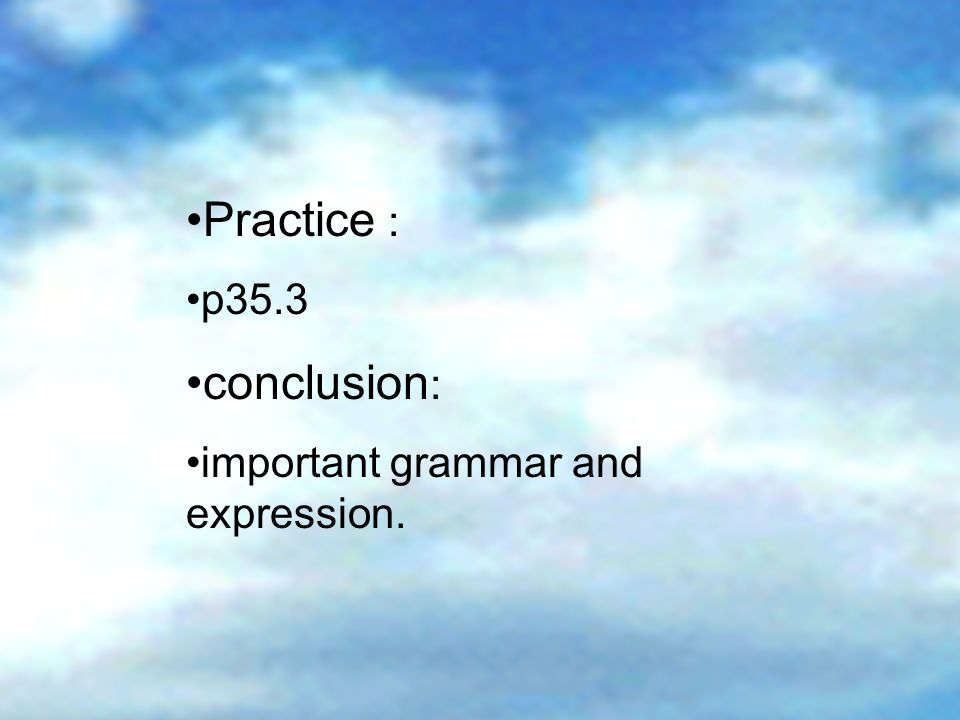 •Practice :

•p35.3

•conclusion:

•important grammar and expression.